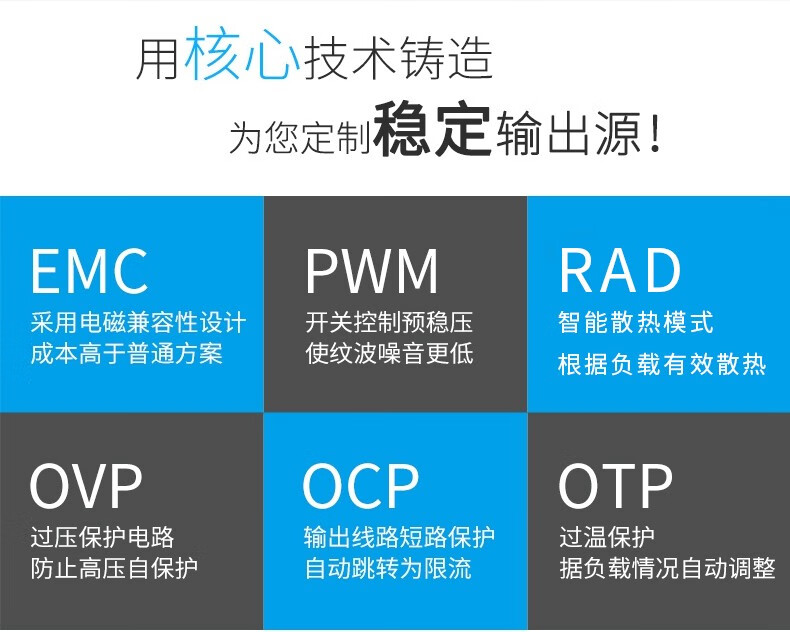 用核心技术铸造

为您定制稳定输出源！

EMC
采用电磁兼容性设计
成本高于普通方案

PWM
开关控制预稳压
使纹波噪音更低

RAD
智能散热模式
根据负载有效散热

OVP
过压保护电路
防止高压自保护

OCP
输出线路短路保护
自动跳转为限流

OTP
过温保护
据负载情况自动调整